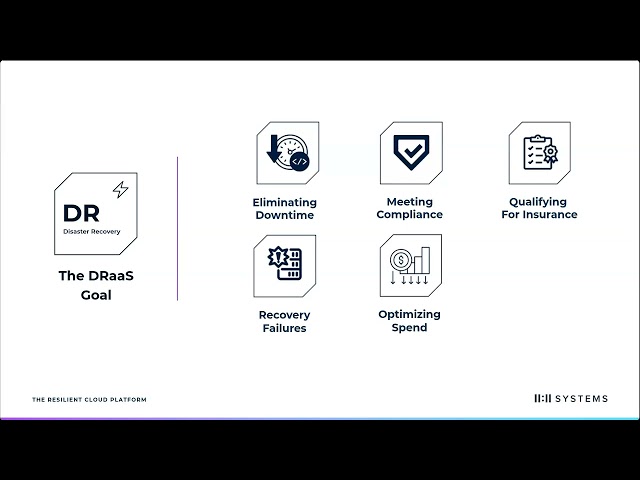 DR
Disaster Recovery

The DRaaS Goal

Eliminating Downtime

Meeting Compliance

Qualifying For Insurance

Recovery Failures

Optimizing Spend

THE RESILIENT CLOUD PLATFORM

11:11 SYSTEMS